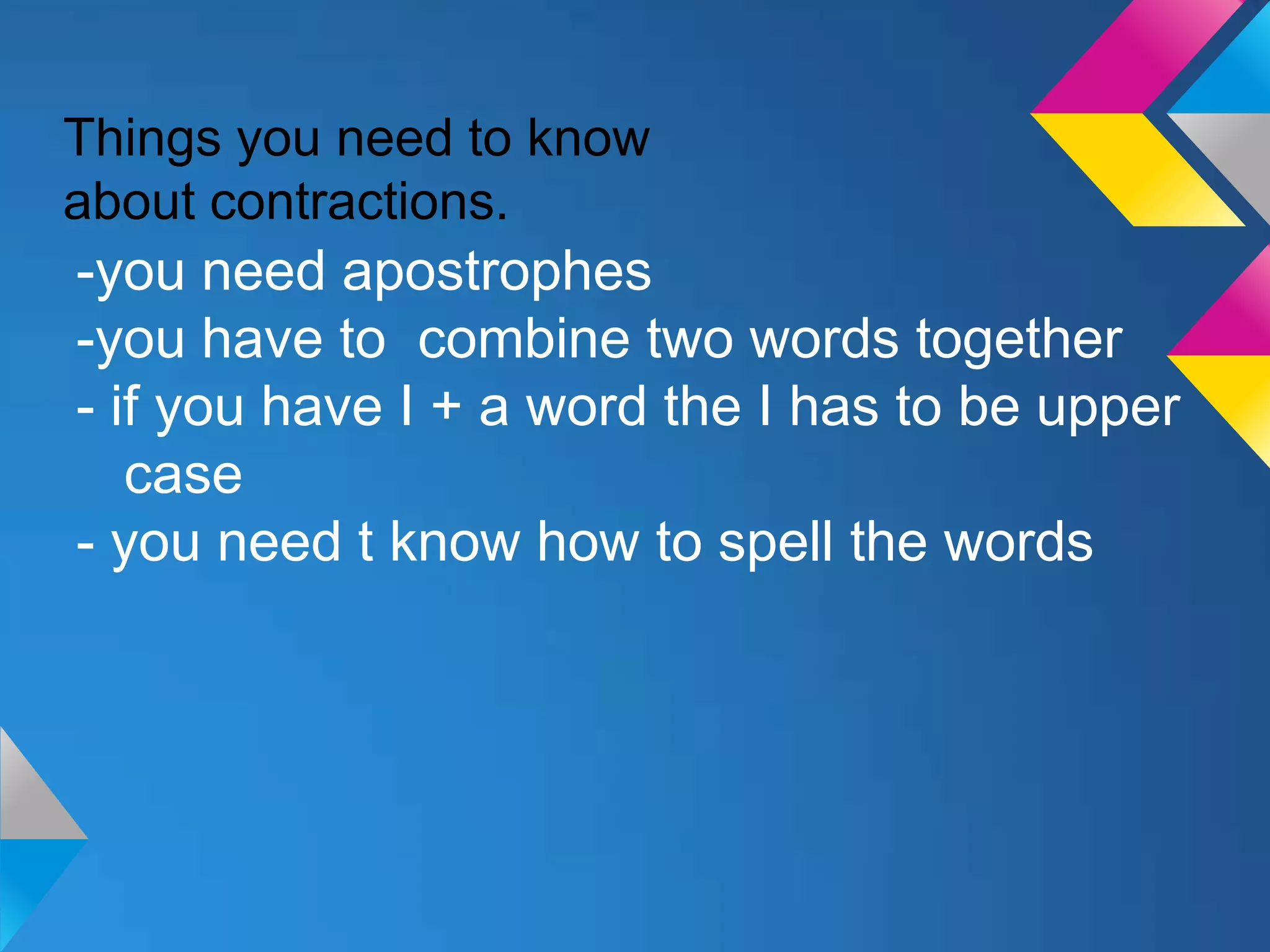 Things you need to know about contractions.

-you need apostrophes
-you have to  combine two words together
- if you have I + a word the I has to be upper case
- you need t know how to spell the words